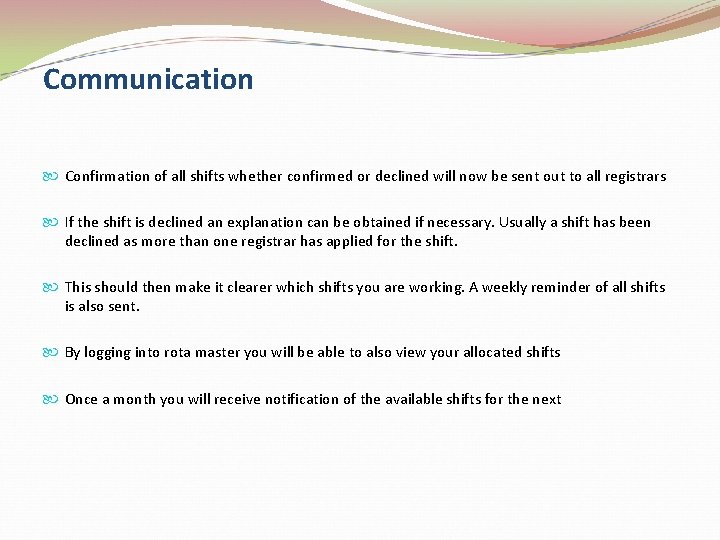 Communication

Confirmation of all shifts whether confirmed or declined will now be sent out to all registrars

If the shift is declined an explanation can be obtained if necessary. Usually a shift has been declined as more than one registrar has applied for the shift.

This should then make it clearer which shifts you are working. A weekly reminder of all shifts is also sent.

By logging into rota master you will be able to also view your allocated shifts

Once a month you will receive notification of the available shifts for the next